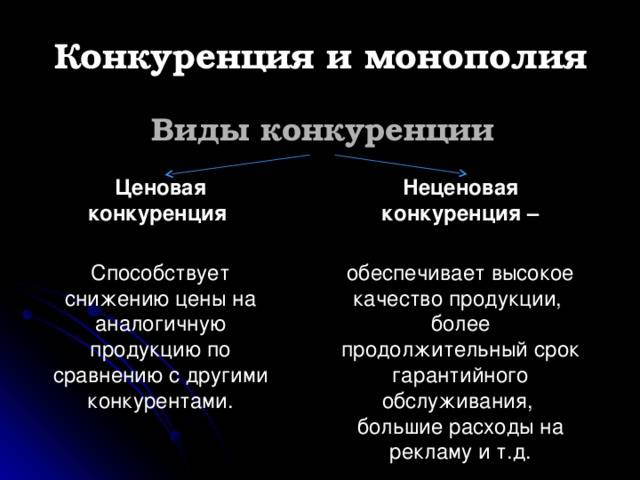 Конкуренция и монополия

Виды конкуренции

Ценовая конкуренция

Способствует снижению цены на аналогичную продукцию по сравнению с другими конкурентами.

Неценовая конкуренция –

обеспечивает высокое качество продукции, более продолжительный срок гарантийного обслуживания, большие расходы на рекламу и т.д.